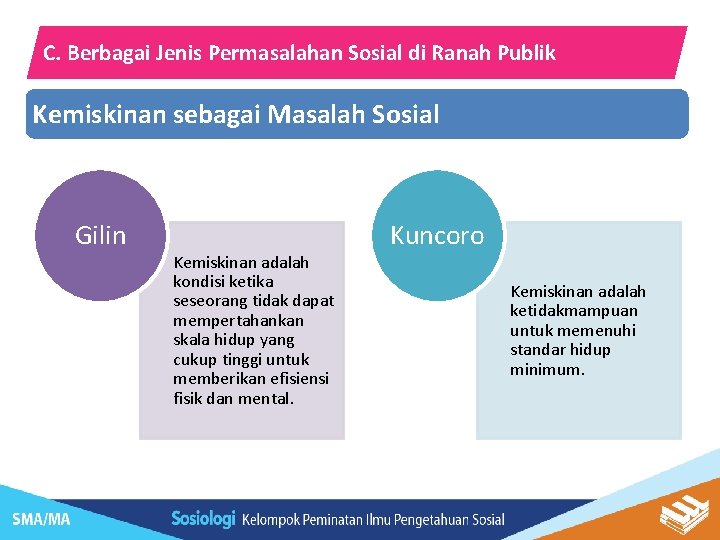 C. Berbagai Jenis Permasalahan Sosial di Ranah Publik

Kemiskinan sebagai Masalah Sosial

Gilin

Kemiskinan adalah kondisi ketika seseorang tidak dapat mempertahankan skala hidup yang cukup tinggi untuk memberikan efisiensi fisik dan mental.

Kuncoro

Kemiskinan adalah ketidakmampuan untuk memenuhi standar hidup minimum.

SMA/MA

Sosiologi Kelompok Peminatan Ilmu Pengetahuan Sosial